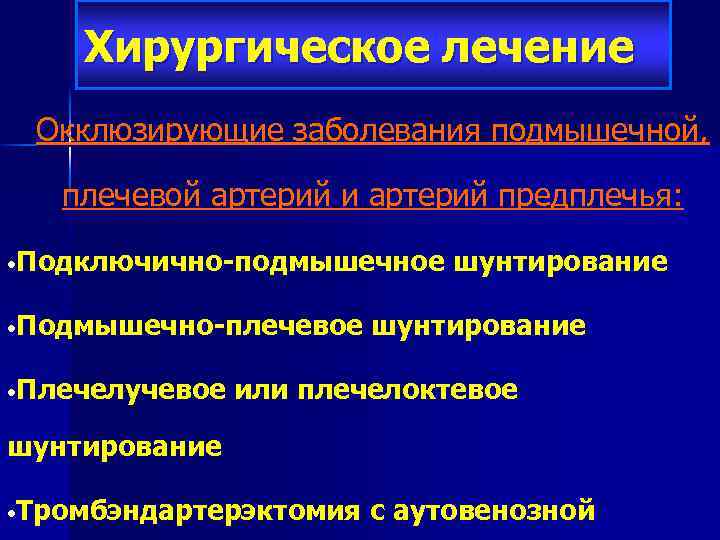 Хирургическое лечение

Окклюзирующие заболевания подмышечной, плечевой артерий и артерий предплечья:

•Подключично-подмышечное шунтирование

•Подмышечно-плечевое шунтирование

•Плечелучевое или плечелоктевое шунтирование

•Тромбэндартерэктомия с аутовенозной